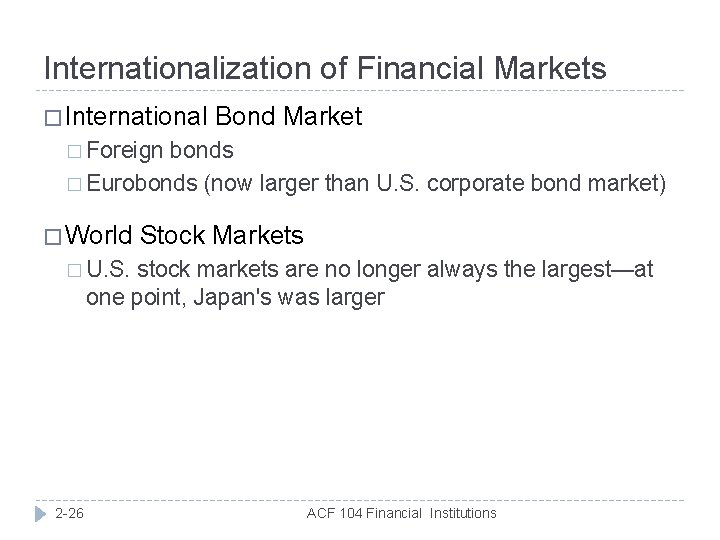 Internationalization of Financial Markets

□ International Bond Market

□ Foreign bonds

□ Eurobonds (now larger than U.S. corporate bond market)

□ World Stock Markets

□ U.S. stock markets are no longer always the largest—at one point, Japan's was larger

2-26

ACF 104 Financial Institutions